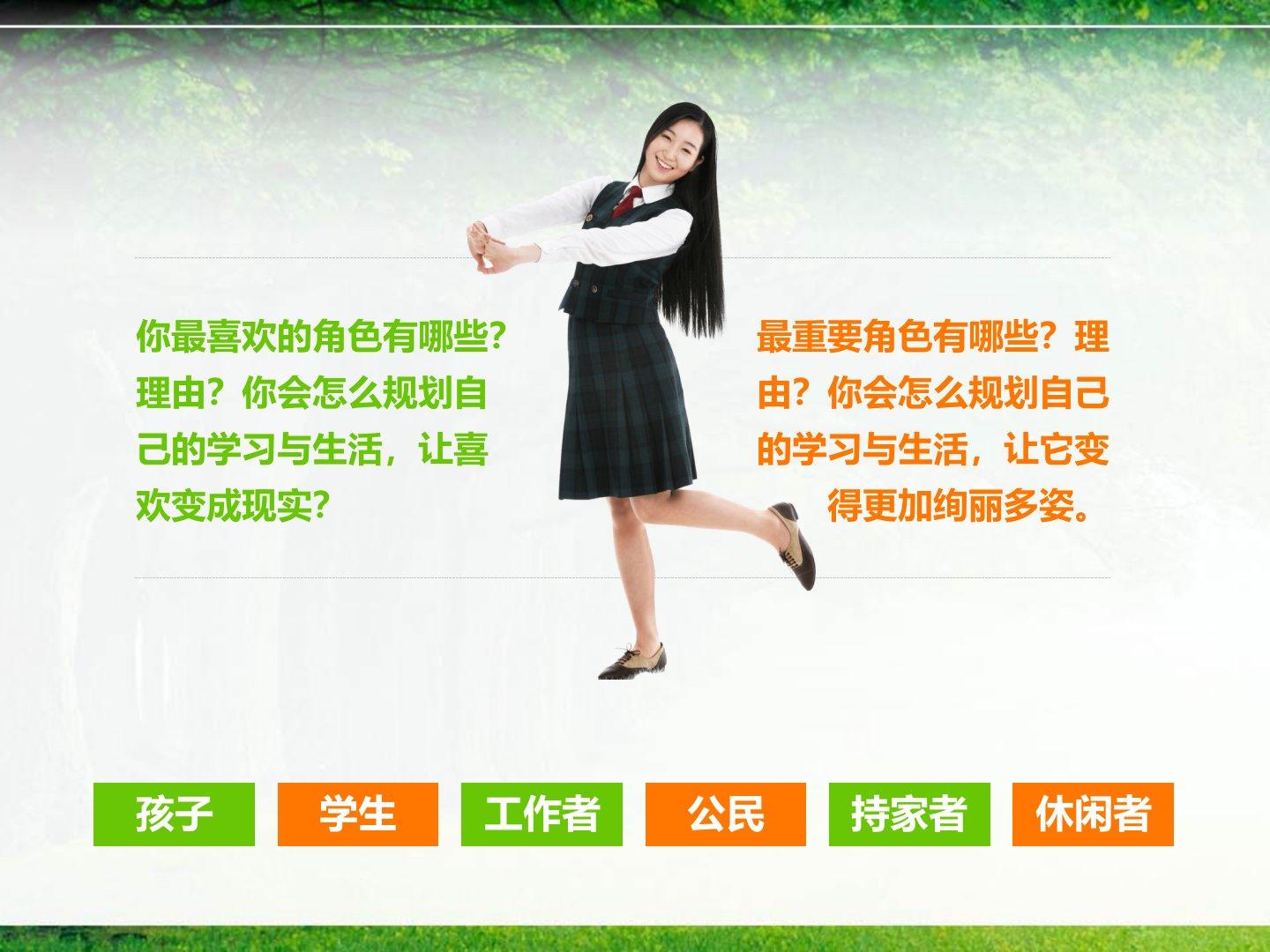 你最喜欢的角色有哪些？理由？你会怎么规划自己的学习与生活，让喜欢变成现实？

最重要角色有哪些？理由？你会怎么规划自己的学习与生活，让它变得更加绚丽多姿。

孩子　学生　工作者　公民　持家者　休闲者